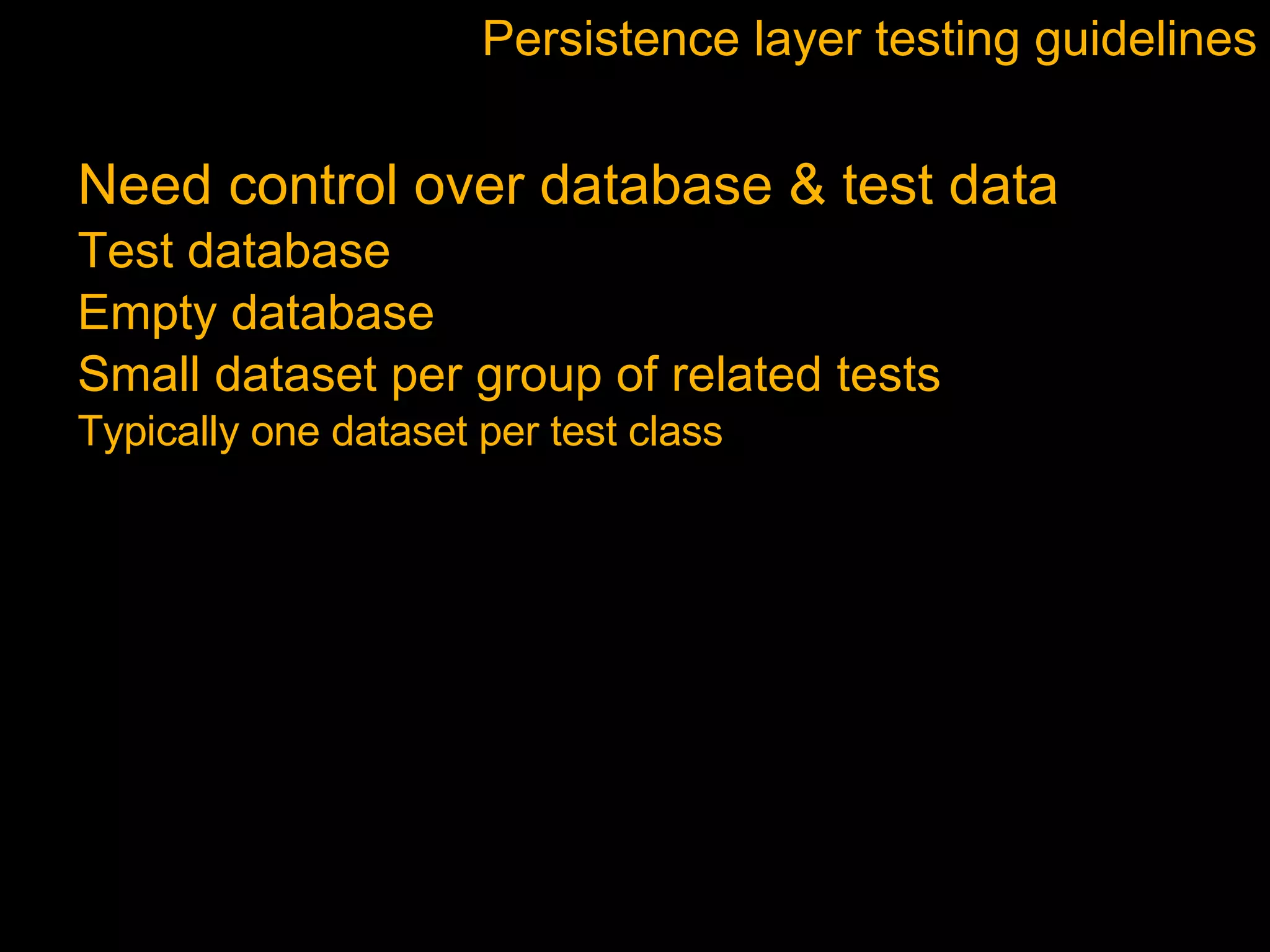 Persistence layer testing guidelines

Need control over database & test data

Test database

Empty database

Small dataset per group of related tests

Typically one dataset per test class